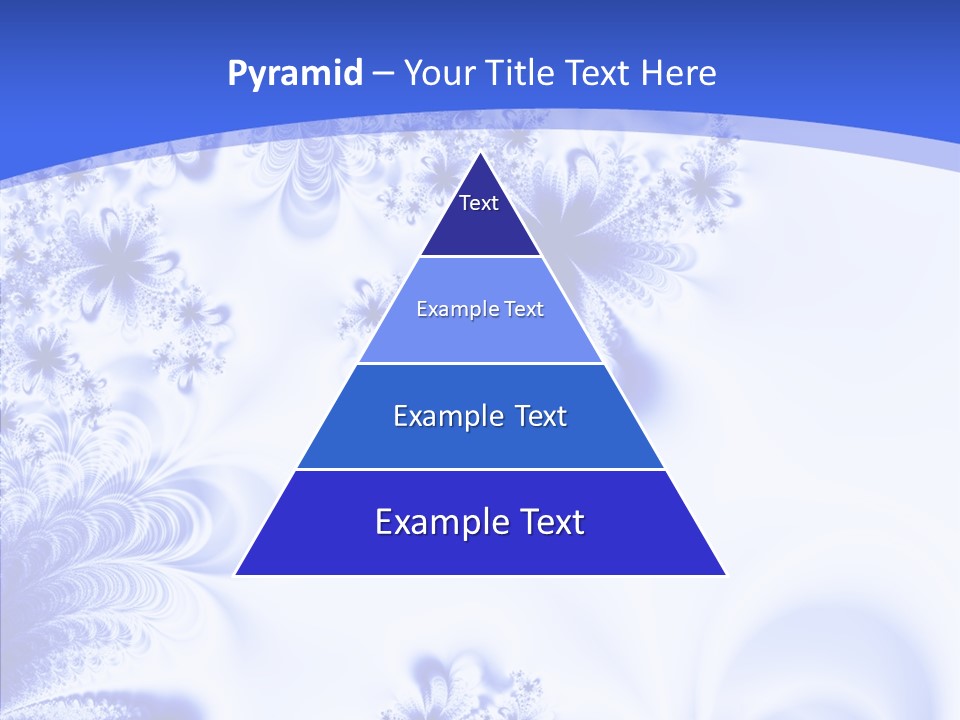 Pyramid – Your Title Text Here

Text

Example Text

Example Text

Example Text